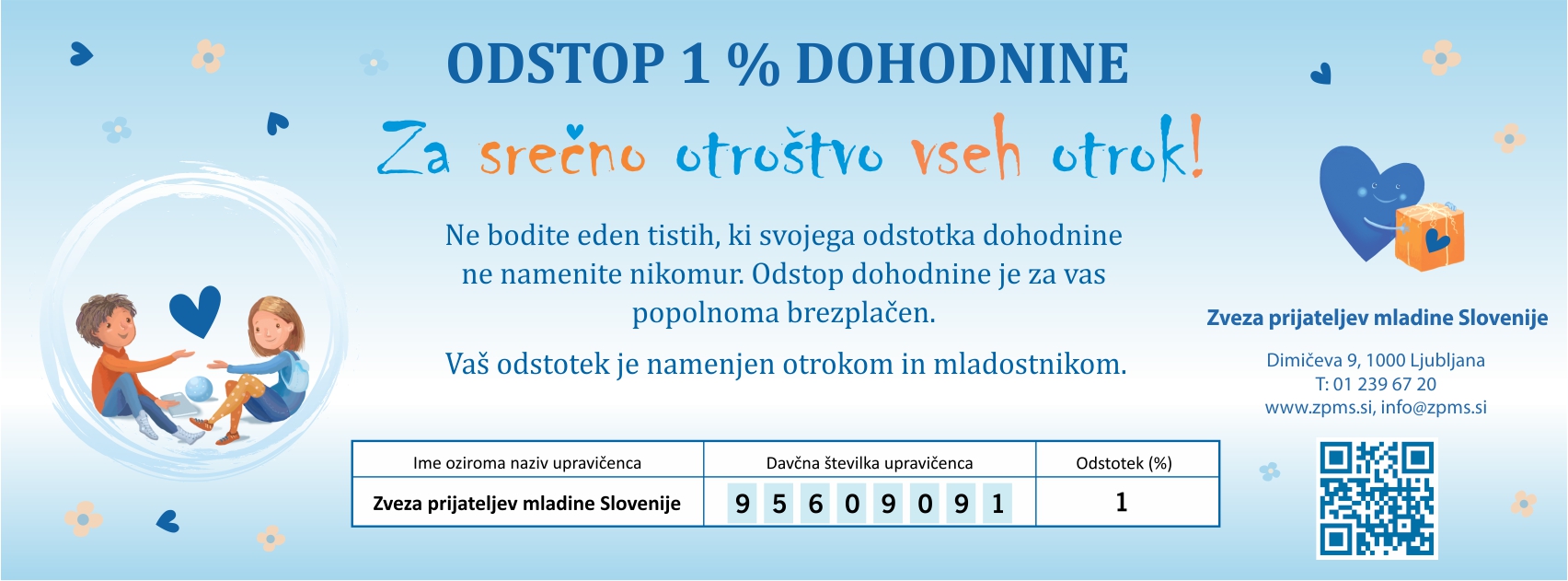 ODSTOP 1 % DOHODNINE

Za srečno otroštvo vseh otrok!

Ne bodite eden tistih, ki svojega odstotka dohodnine ne namenite nikomur. Odstop dohodnine je za vas popolnoma brezplačen.

Vaš odstotek je namenjen otrokom in mladostnikom.

| Ime oziroma naziv upravičenca | Davčna številka upravičenca | Odstotek (%) |
|---|---|---|
| Zveza prijateljev mladine Slovenije | 9 5 6 0 9 0 9 1 | 1 |

Zveza prijateljev mladine Slovenije

Dimičeva 9, 1000 Ljubljana
T: 01 239 67 20
www.zpms.si, info@zpms.si